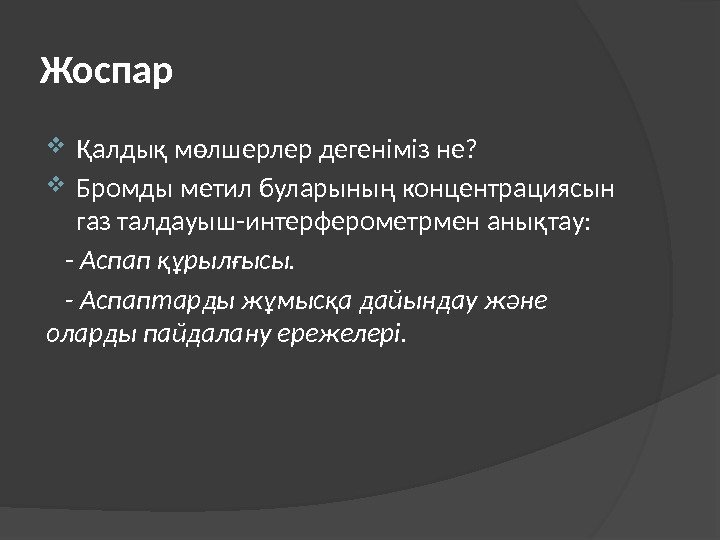 Жоспар

Қалдық мөлшерлер дегеніміз не?

Бромды метил буларының концентрациясын газ талдауыш-интерферометрмен анықтау:

- Аспап құрылғысы.

- Аспаптарды жұмысқа дайындау және оларды пайдалану ережелері.